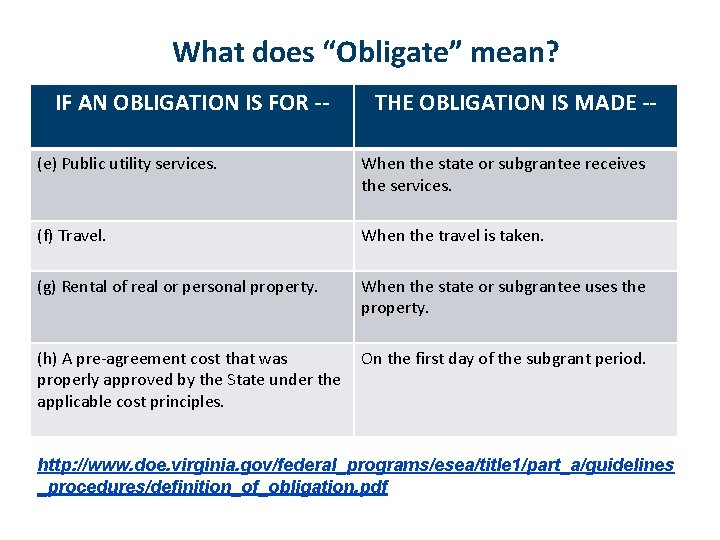 What does “Obligate” mean?

| IF AN OBLIGATION IS FOR -- | THE OBLIGATION IS MADE -- |
|---|---|
| (e) Public utility services. | When the state or subgrantee receives the services. |
| (f) Travel. | When the travel is taken. |
| (g) Rental of real or personal property. | When the state or subgrantee uses the property. |
| (h) A pre-agreement cost that was properly approved by the State under the applicable cost principles. | On the first day of the subgrant period. |

http://www.doe.virginia.gov/federal_programs/esea/title1/part_a/guidelines_procedures/definition_of_obligation.pdf